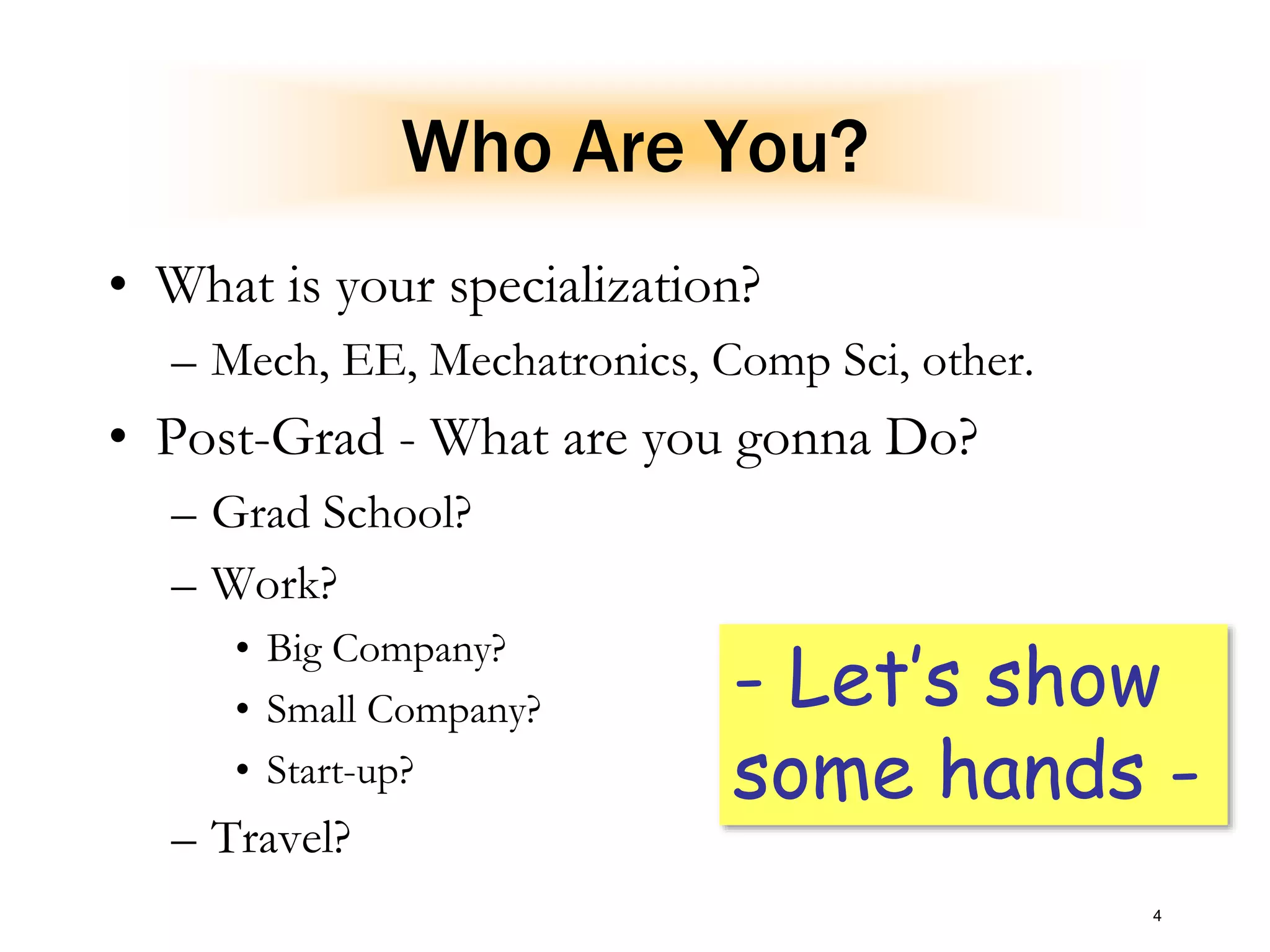 Who Are You?

• What is your specialization?
– Mech, EE, Mechatronics, Comp Sci, other.

• Post-Grad - What are you gonna Do?
– Grad School?
– Work?
• Big Company?
• Small Company?
• Start-up?
– Travel?

- Let's show some hands -

4